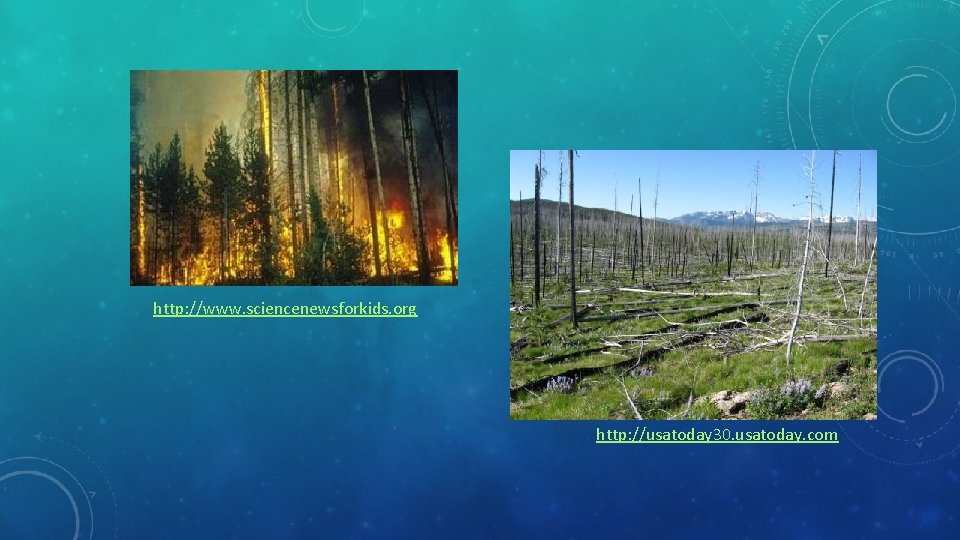 http://www.sciencenewsforkids.org

http://usatoday30.usatoday.com